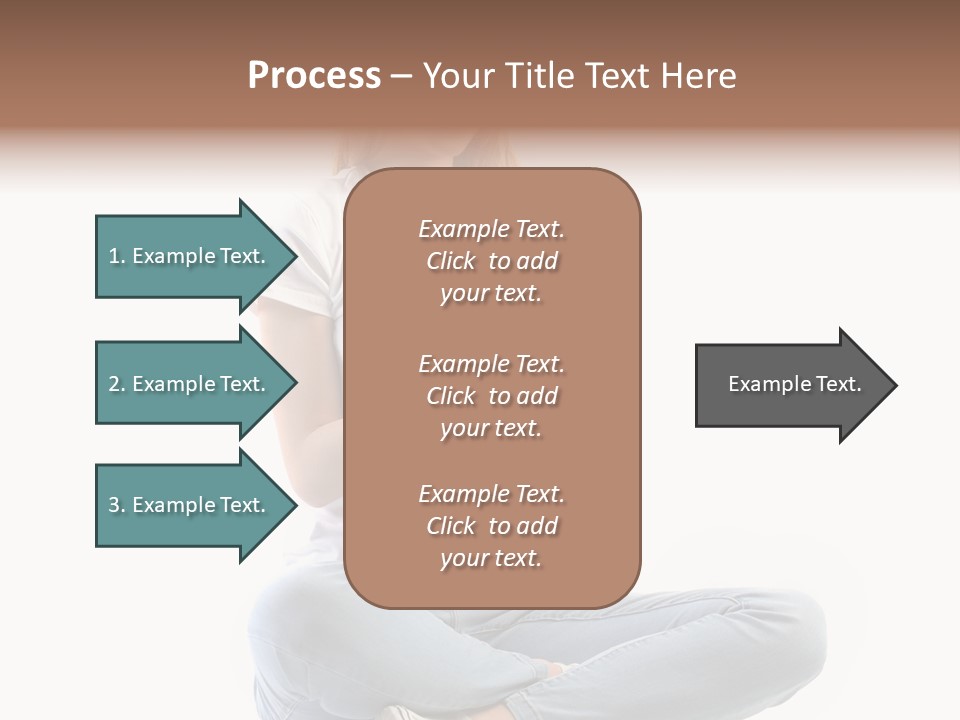 Process – Your Title Text Here

1. Example Text.

2. Example Text.

3. Example Text.

Example Text. Click to add your text.

Example Text. Click to add your text.

Example Text. Click to add your text.

Example Text.